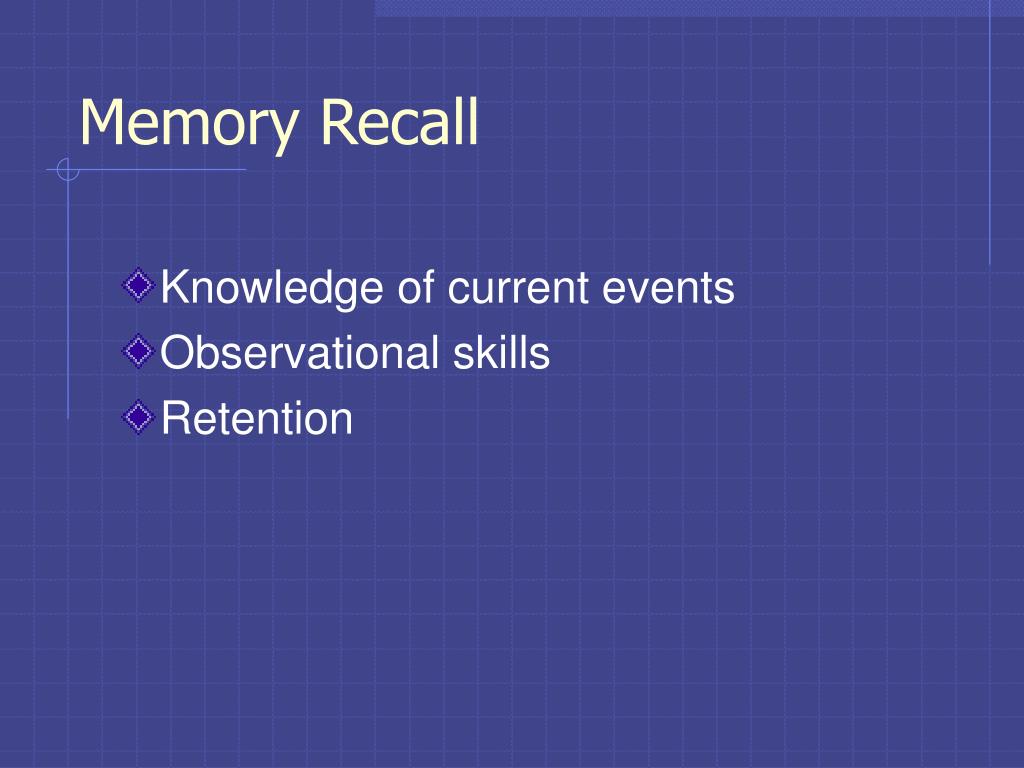 Memory Recall

Knowledge of current events
Observational skills
Retention